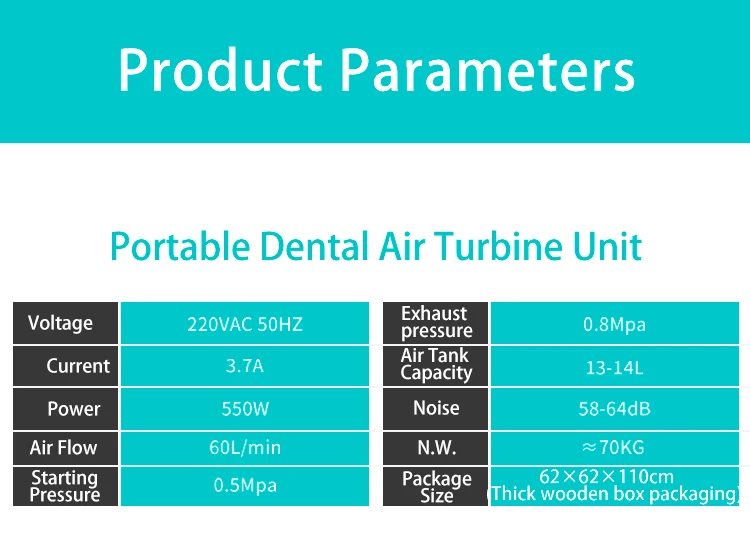 Product Parameters

Portable Dental Air Turbine Unit

| Voltage | 220VAC 50HZ |
|---|---|
| Current | 3.7A |
| Power | 550W |
| Air Flow | 60L/min |
| Starting Pressure | 0.5Mpa |

| Exhaust pressure | 0.8Mpa |
|---|---|
| Air Tank Capacity | 13-14L |
| Noise | 58-64dB |
| N.W. | ≈70KG |
| Package Size | 62×62×110cm (Thick wooden box packaging) |